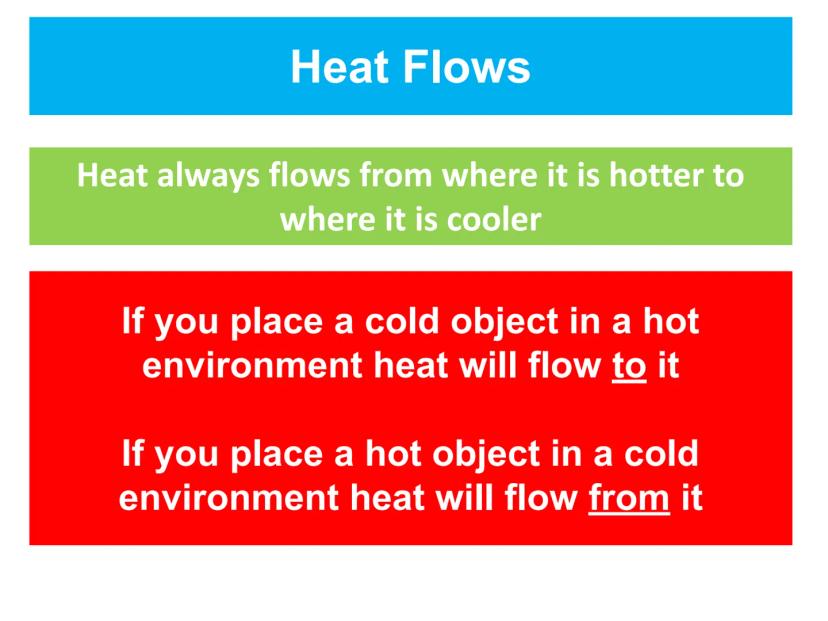 Heat Flows

Heat always flows from where it is hotter to where it is cooler

If you place a cold object in a hot environment heat will flow to it

If you place a hot object in a cold environment heat will flow from it